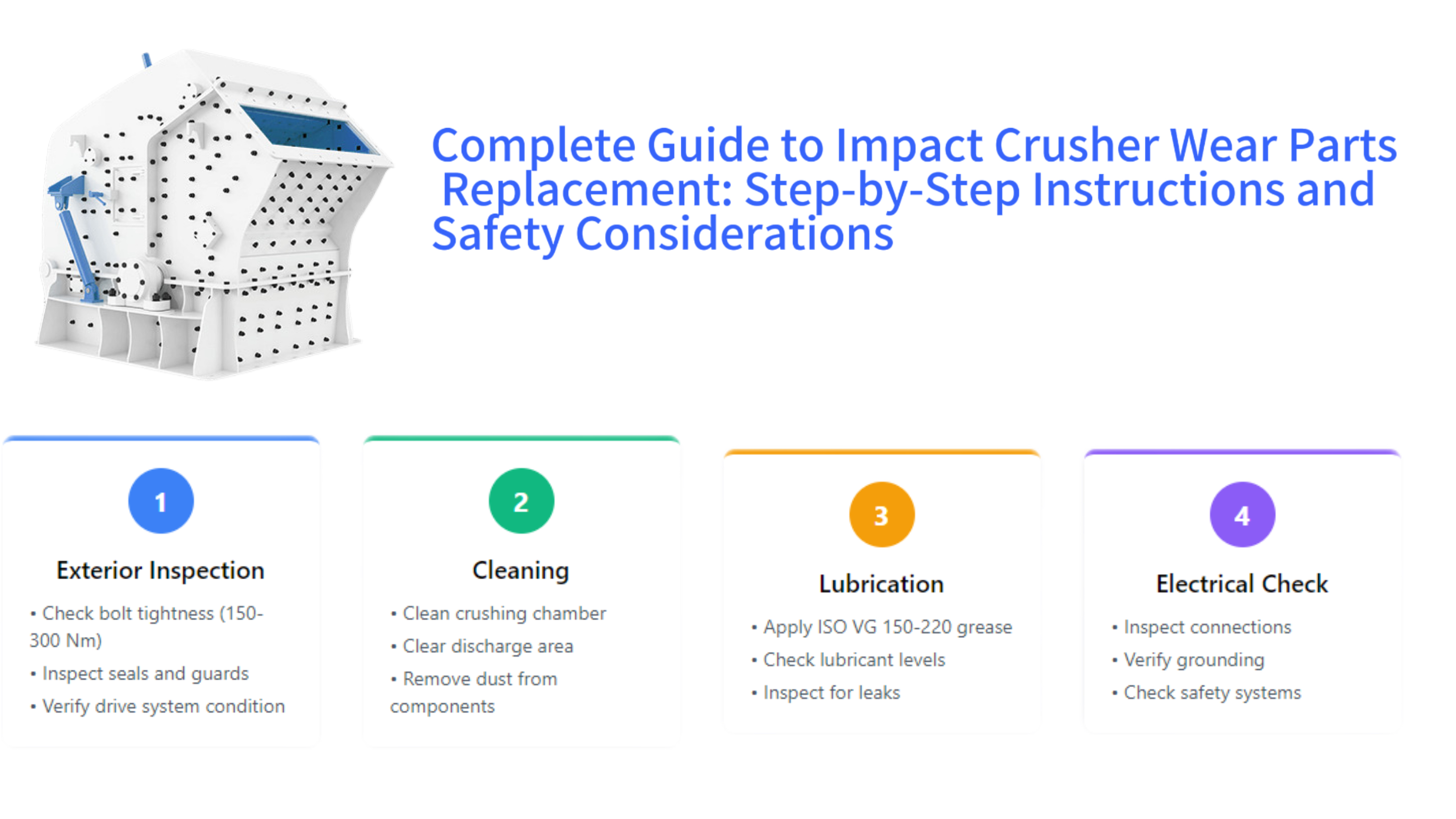 Complete Guide to Impact Crusher Wear Parts Replacement: Step-by-Step Instructions and Safety Considerations

1

Exterior Inspection

• Check bolt tightness (150-300 Nm)

• Inspect seals and guards

• Verify drive system condition

2

Cleaning

• Clean crushing chamber

• Clear discharge area

• Remove dust from components

3

Lubrication

• Apply ISO VG 150-220 grease

• Check lubricant levels

• Inspect for leaks

4

Electrical Check

• Inspect connections

• Verify grounding

• Check safety systems